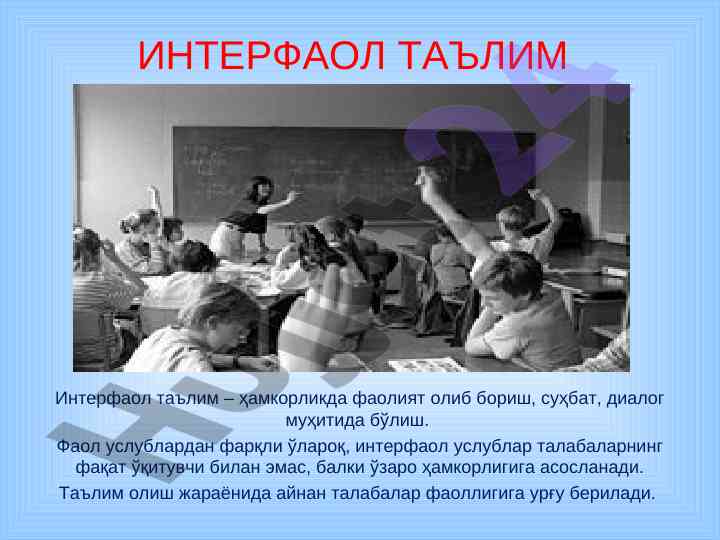 ИНТЕРФАОЛ ТАЪЛИМ

Интерфаол таълим – ҳамкорликда фаолият олиб бориш, суҳбат, диалог муҳитида бўлиш.

Фаол услублардан фарқли ўлароқ, интерфаол услублар талабаларнинг фақат ўқитувчи билан эмас, балки ўзаро ҳамкорлигига асосланади.

Таълим олиш жараёнида айнан талабалар фаоллигига урғу берилади.